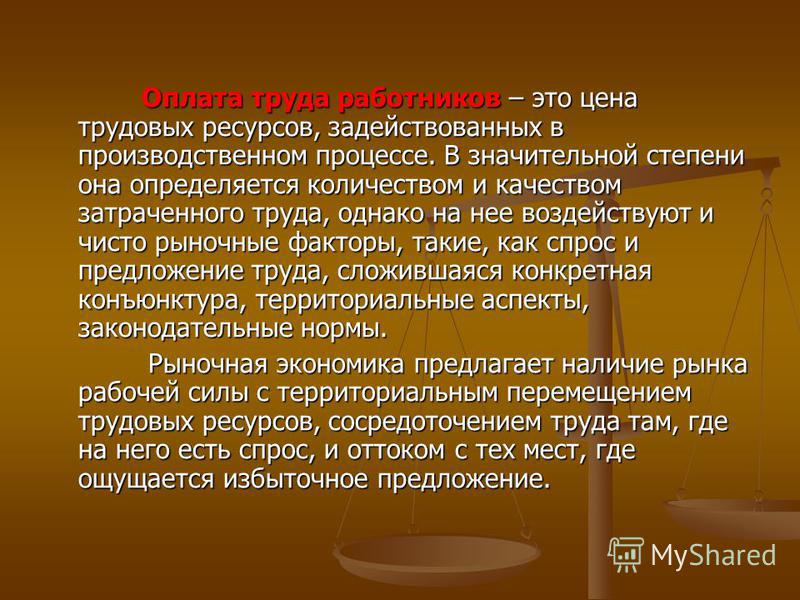 Оплата труда работников – это цена трудовых ресурсов, задействованных в производственном процессе. В значительной степени она определяется количеством и качеством затраченного труда, однако на нее воздействуют и чисто рыночные факторы, такие, как спрос и предложение труда, сложившаяся конкретная конъюнктура, территориальные аспекты, законодательные нормы.

Рыночная экономика предлагает наличие рынка рабочей силы с территориальным перемещением трудовых ресурсов, сосредоточением труда там, где на него есть спрос, и оттоком с тех мест, где ощущается избыточное предложение.

MyShared